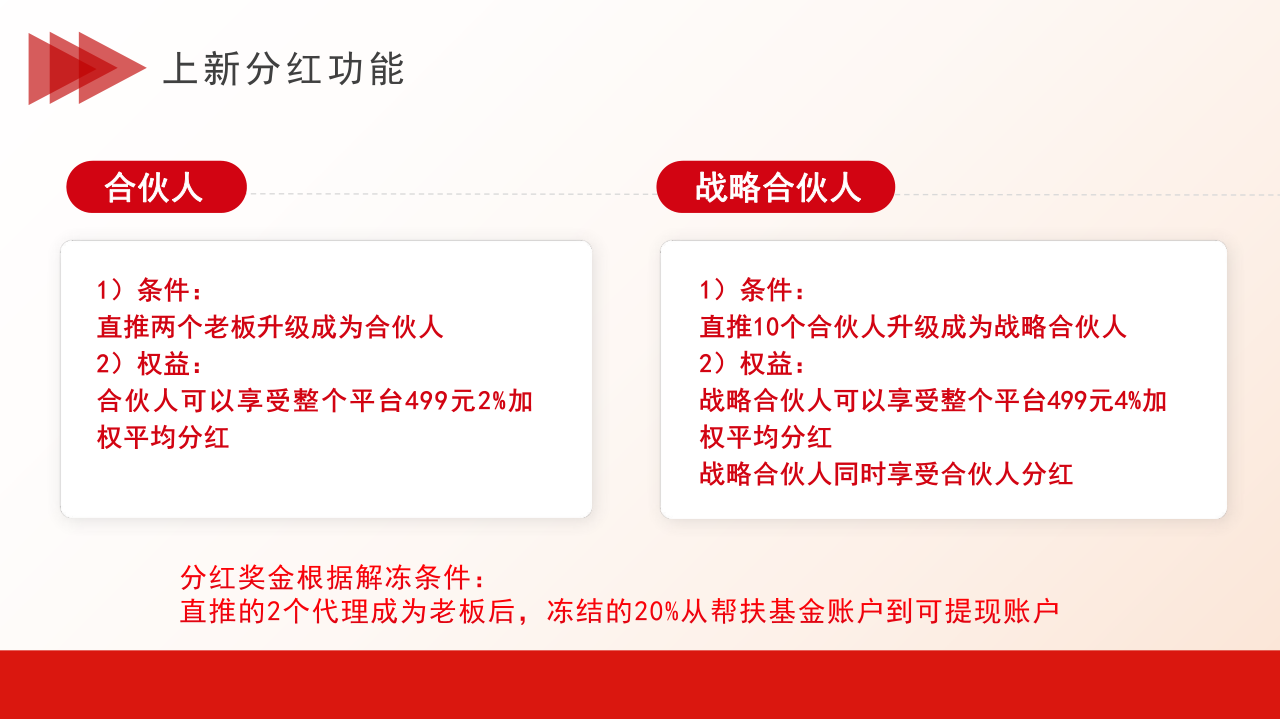 上新分红功能

合伙人

1）条件：
直推两个老板升级成为合伙人
2）权益：
合伙人可以享受整个平台499元2%加权平均分红

战略合伙人

1）条件：
直推10个合伙人升级成为战略合伙人
2）权益：
战略合伙人可以享受整个平台499元4%加权平均分红
战略合伙人同时享受合伙人分红

分红奖金根据解冻条件：
直推的2个代理成为老板后，冻结的20%从帮扶基金账户到可提现账户